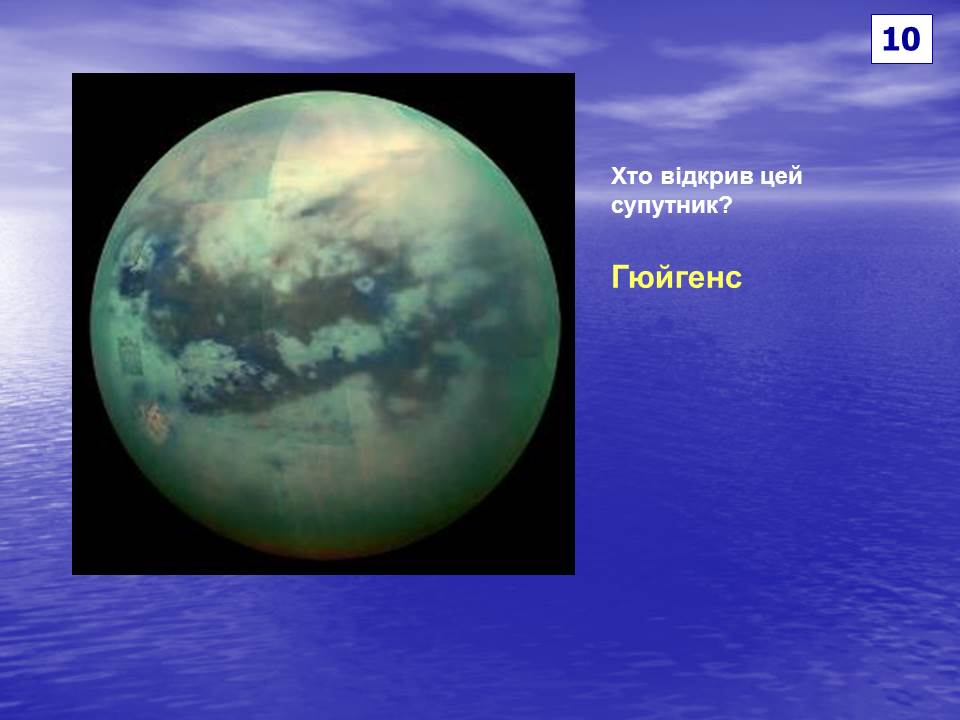 10

Хто відкрив цей супутник?

Гюйгенс